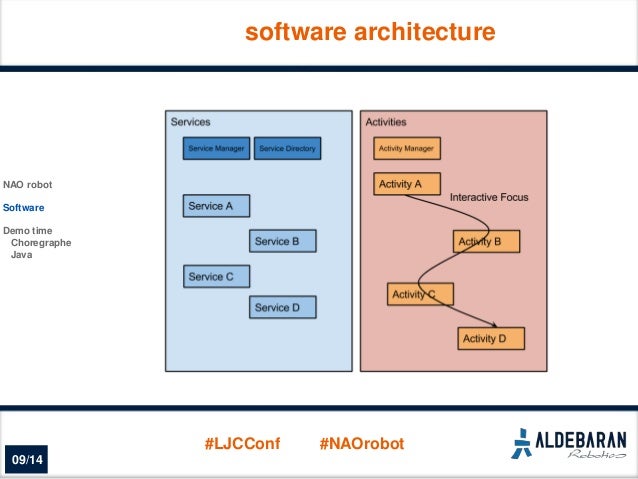 software architecture

NAO robot

Software

Demo time
Choregraphe
Java

Services

Service Manager

Service Directory

Service A

Service B

Service C

Service D

Activities

Activity Manager

Activity A

Interactive Focus

Activity B

Activity C

Activity D

09/14

#LJCConf

#NAOrobot

ALDEBARAN
Robotics